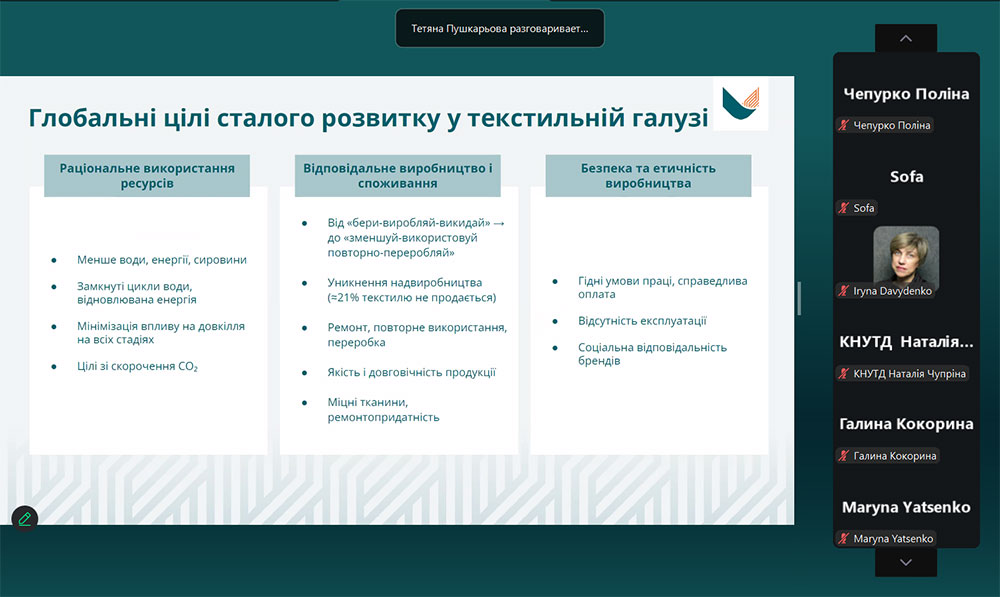 Тетяна Пушкарьова разговаривает...

Глобальні цілі сталого розвитку у текстильній галузі

Раціональне використання ресурсів

- Менше води, енергії, сировини
- Замкнуті цикли води, відновлювана енергія
- Мінімізація впливу на довкілля на всіх стадіях
- Цілі зі скорочення $CO_2$

Відповідальне виробництво і споживання

- Від «бери-виробляй-викидай» → до «зменшуй-використовуй повторно-переробляй»
- Уникнення надвиробництва (≈21% текстилю не продається)
- Ремонт, повторне використання, переробка
- Якість і довговічність продукції
- Міцні тканини, ремонтопридатність

Безпека та етичність виробництва

- Гідні умови праці, справедлива оплата
- Відсутність експлуатації
- Соціальна відповідальність брендів

Чепурко Поліна
Чепурко Поліна
Sofa
Sofa
Iryna Davydenko
КНУТД Наталія...
КНУТД Наталія Чупріна
Галина Кокорина
Галина Кокорина
Maryna Yatsenko
Maryna Yatsenko